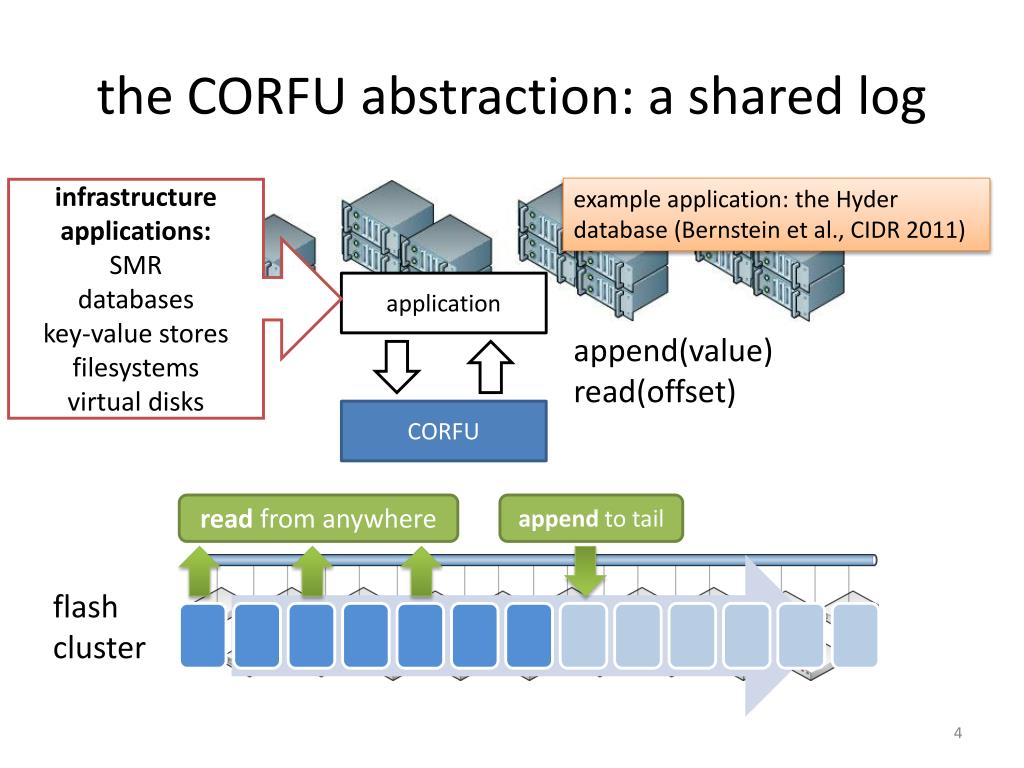 the CORFU abstraction: a shared log

infrastructure applications:
SMR
databases
key-value stores
filesystems
virtual disks

example application: the Hyder database (Bernstein et al., CIDR 2011)

application

append(value)
read(offset)

CORFU

read from anywhere

append to tail

flash cluster

4